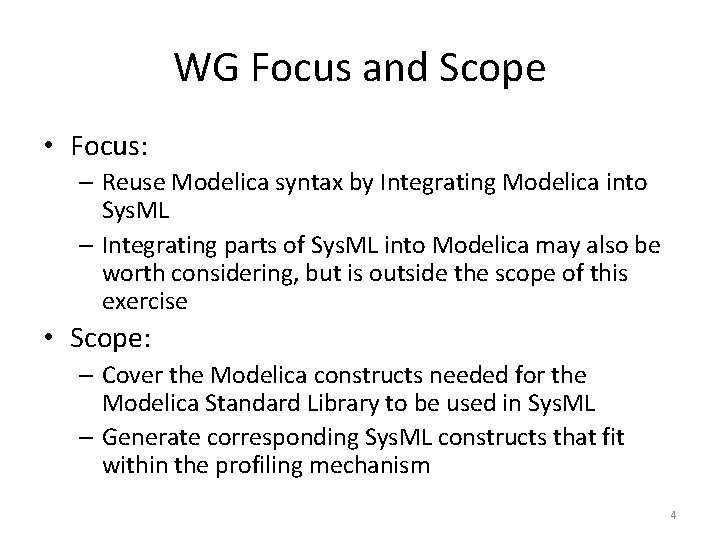 WG Focus and Scope

• Focus:
– Reuse Modelica syntax by Integrating Modelica into SysML
– Integrating parts of SysML into Modelica may also be worth considering, but is outside the scope of this exercise

• Scope:
– Cover the Modelica constructs needed for the Modelica Standard Library to be used in SysML
– Generate corresponding SysML constructs that fit within the profiling mechanism

4